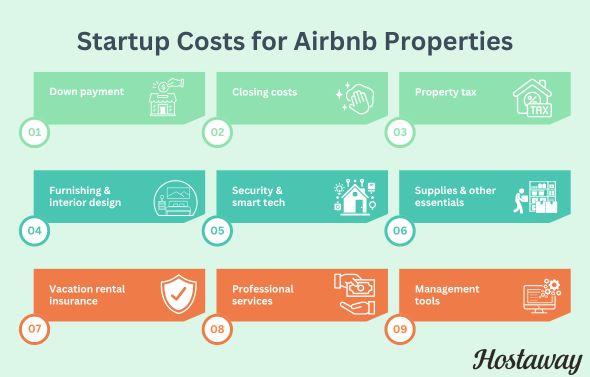 Startup Costs for Airbnb Properties

Down payment
01

Closing costs
02

Property tax
TAX
03

Furnishing & interior design
04

Security & smart tech
05

Supplies & other essentials
06

Vacation rental insurance
07

Professional services
08

Management tools
09

Hostaway